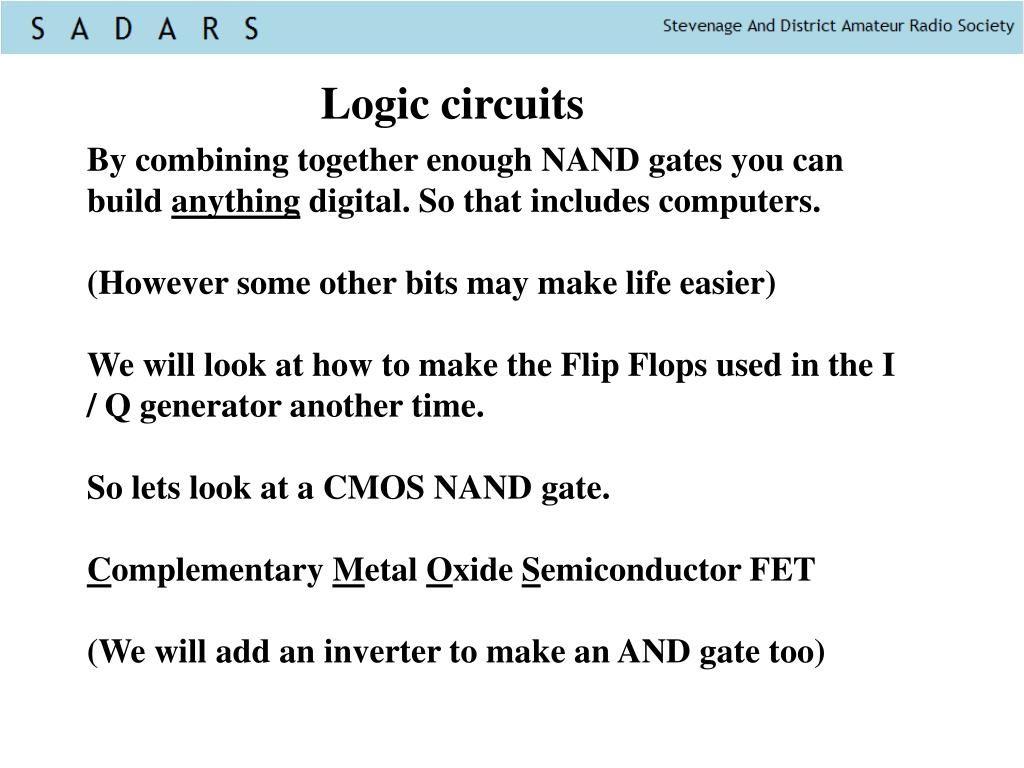 S A D A R S

Stevenage And District Amateur Radio Society

Logic circuits

By combining together enough NAND gates you can build anything digital. So that includes computers.

(However some other bits may make life easier)

We will look at how to make the Flip Flops used in the I / Q generator another time.

So lets look at a CMOS NAND gate.

Complementary Metal Oxide Semiconductor FET

(We will add an inverter to make an AND gate too)